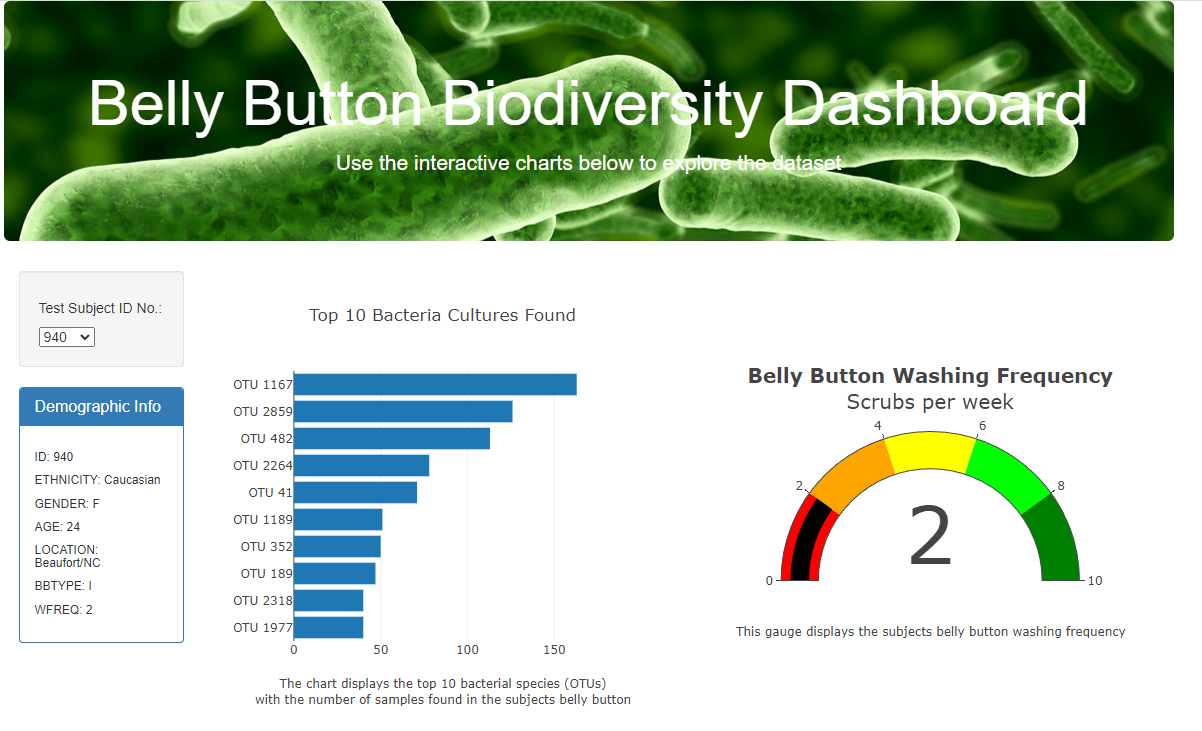 Belly Button Biodiversity Dashboard

Use the interactive charts below to explore the dataset

Test Subject ID No.:

940

Demographic Info

ID: 940
ETHNICITY: Caucasian
GENDER: F
AGE: 24
LOCATION: Beaufort/NC
BBTYPE: I
WFREQ: 2

Top 10 Bacteria Cultures Found

OTU 1167
OTU 2859
OTU 482
OTU 2264
OTU 41
OTU 1189
OTU 352
OTU 189
OTU 2318
OTU 1977

0
50
100
150

The chart displays the top 10 bacterial species (OTUs) with the number of samples found in the subjects belly button

Belly Button Washing Frequency
Scrubs per week

0
2
4
6
8
10

2

This gauge displays the subjects belly button washing frequency